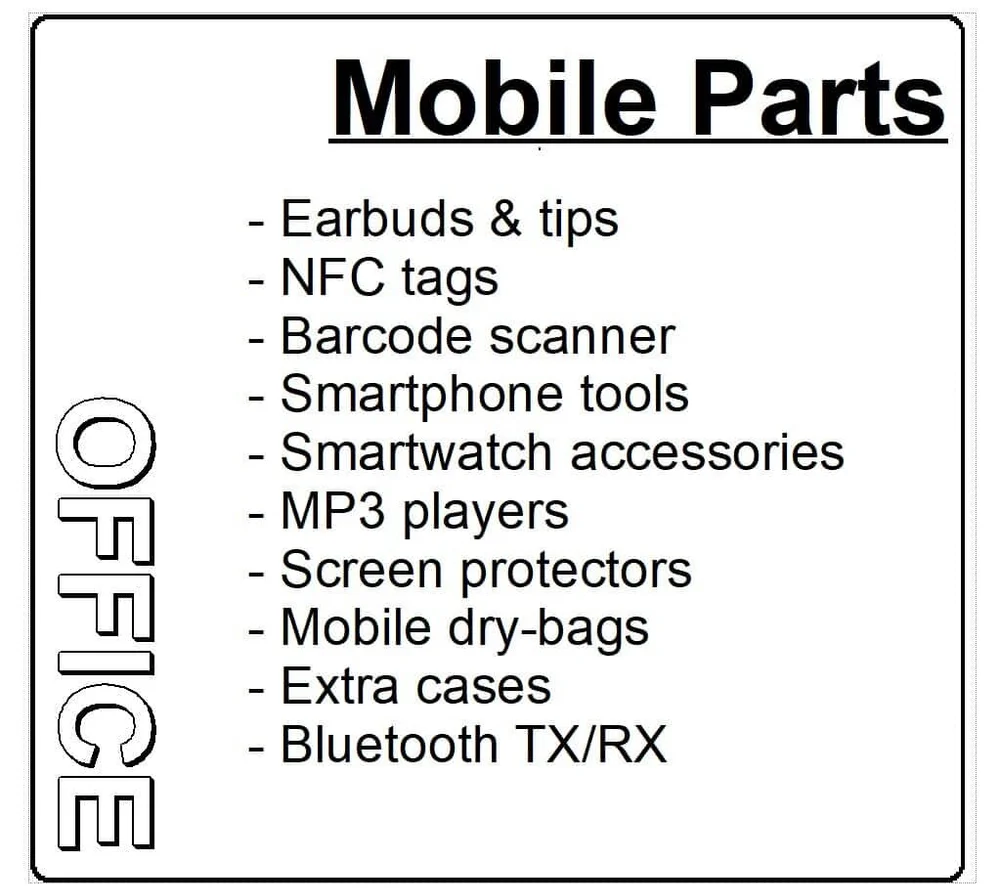 Mobile Parts

- Earbuds & tips
- NFC tags
- Barcode scanner
- Smartphone tools
- Smartwatch accessories
- MP3 players
- Screen protectors
- Mobile dry-bags
- Extra cases
- Bluetooth TX/RX

OFFICE